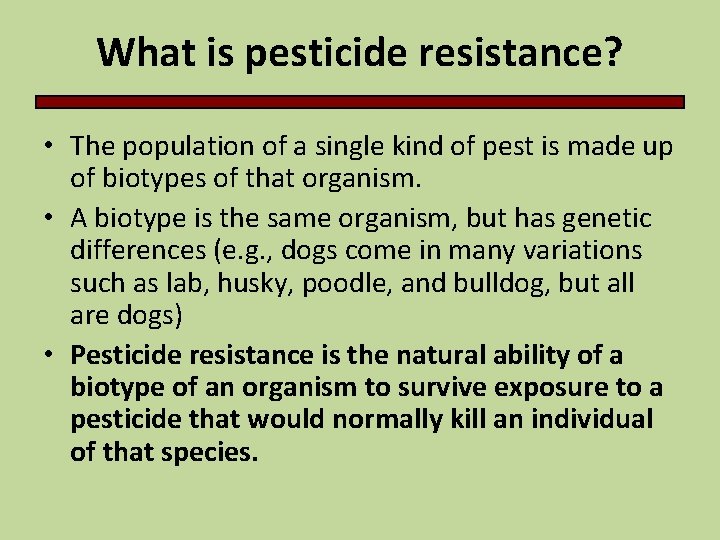 What is pesticide resistance?

• The population of a single kind of pest is made up of biotypes of that organism.

• A biotype is the same organism, but has genetic differences (e.g., dogs come in many variations such as lab, husky, poodle, and bulldog, but all are dogs)

• Pesticide resistance is the natural ability of a biotype of an organism to survive exposure to a pesticide that would normally kill an individual of that species.